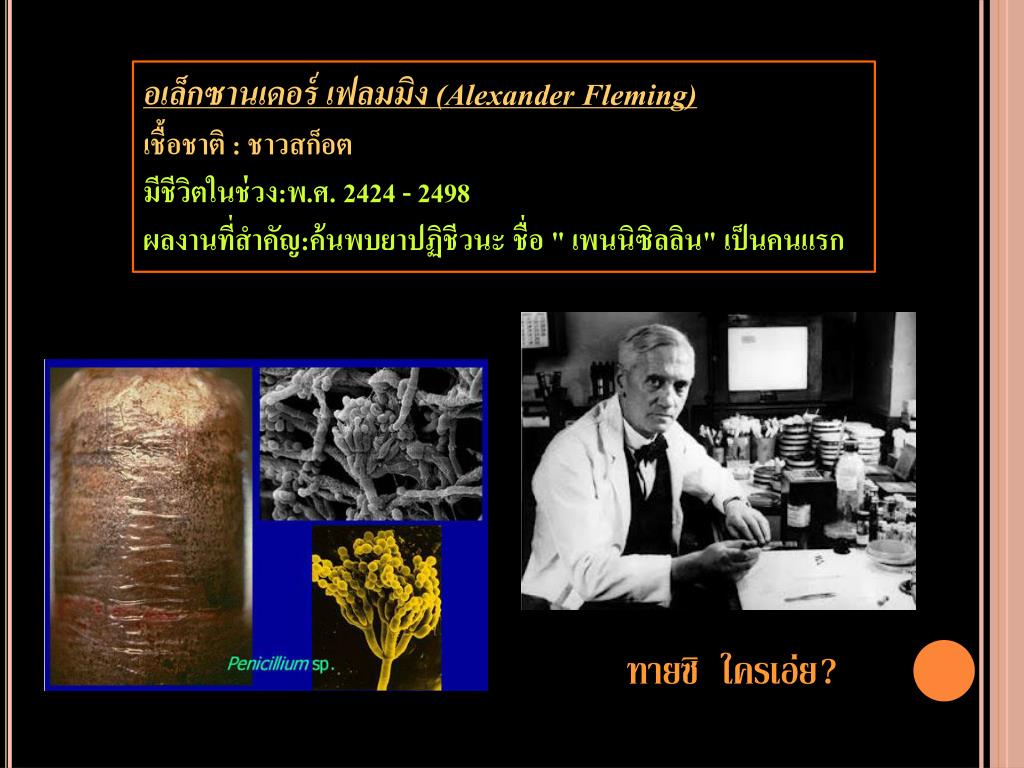 อเล็กซานเดอร์ เฟลมมิง (Alexander Fleming)
เชื้อชาติ : ชาวสก็อต
มีชีวิตในช่วง:พ.ศ. 2424 - 2498
ผลงานที่สำคัญ:ค้นพบยาปฏิชีวนะ ชื่อ " เพนนิซิลลิน" เป็นคนแรก

Penicillium sp.

ทายซิ ใครเอ่ย?